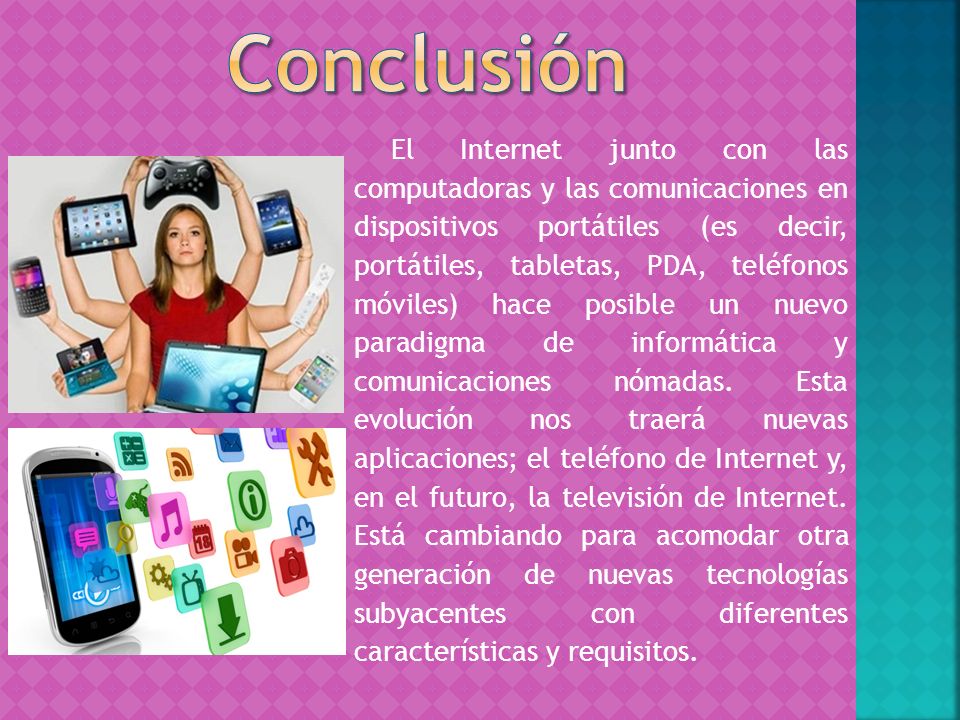 Conclusión

El Internet junto con las computadoras y las comunicaciones en dispositivos portátiles (es decir, portátiles, tabletas, PDA, teléfonos móviles) hace posible un nuevo paradigma de informática y comunicaciones nómadas. Esta evolución nos traerá nuevas aplicaciones; el teléfono de Internet y, en el futuro, la televisión de Internet. Está cambiando para acomodar otra generación de nuevas tecnologías subyacentes con diferentes características y requisitos.